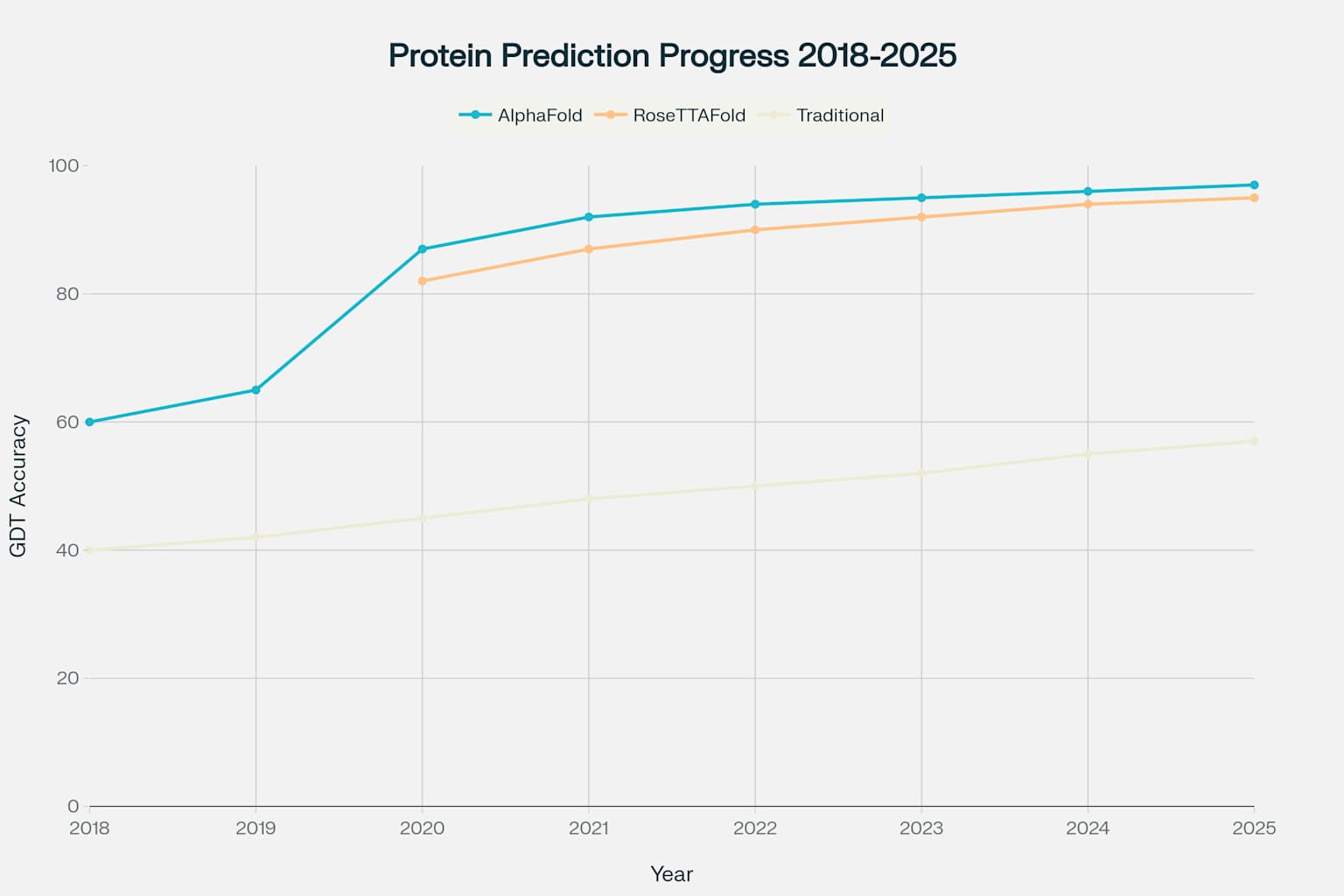 Protein Prediction Progress 2018-2025

AlphaFold RoseTTAFold Traditional

GDT Accuracy

100
80
60
40
20
0

2018 2019 2020 2021 2022 2023 2024 2025

Year